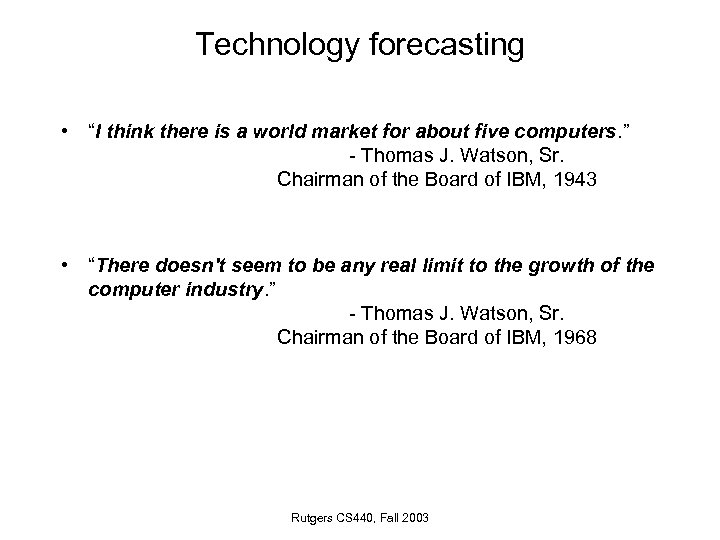 Technology forecasting

• "I think there is a world market for about five computers."
- Thomas J. Watson, Sr.
Chairman of the Board of IBM, 1943

• "There doesn't seem to be any real limit to the growth of the computer industry."
- Thomas J. Watson, Sr.
Chairman of the Board of IBM, 1968

Rutgers CS440, Fall 2003